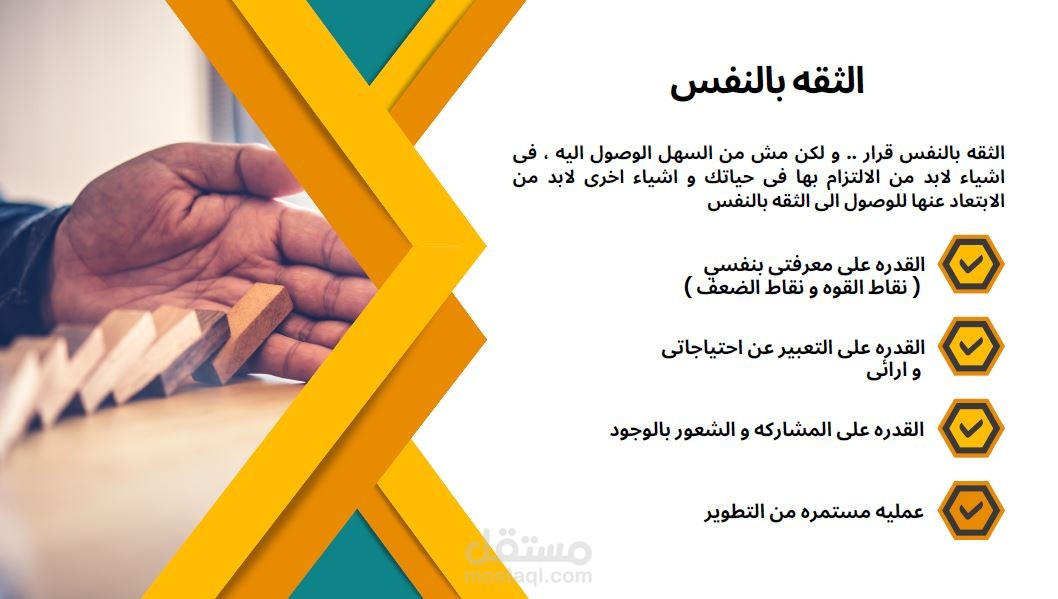 الثقه بالنفس

الثقه بالنفس قرار .. و لكن مش من السهل الوصول اليه ، فى اشياء لابد من الالتزام بها فى حياتك و اشياء اخرى لابد من الابتعاد عنها للوصول الى الثقه بالنفس

القدره على معرفتى بنفسي
( نقاط القوه و نقاط الضعف )

القدره على التعبير عن احتياجاتى و ارائى

القدره على المشاركه و الشعور بالوجود

عمليه مستمره من التطوير

مستقل
mostaql.com